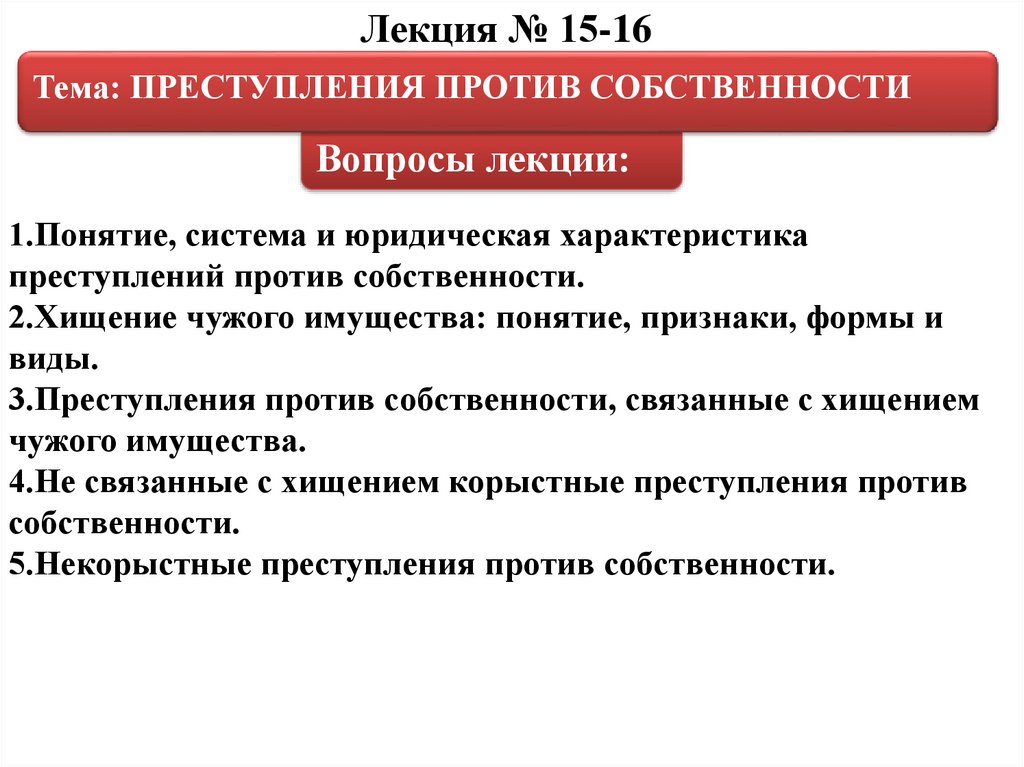 Лекция № 15-16

Тема: ПРЕСТУПЛЕНИЯ ПРОТИВ СОБСТВЕННОСТИ

Вопросы лекции:

1.Понятие, система и юридическая характеристика преступлений против собственности.
2.Хищение чужого имущества: понятие, признаки, формы и виды.
3.Преступления против собственности, связанные с хищением чужого имущества.
4.Не связанные с хищением корыстные преступления против собственности.
5.Некорыстные преступления против собственности.